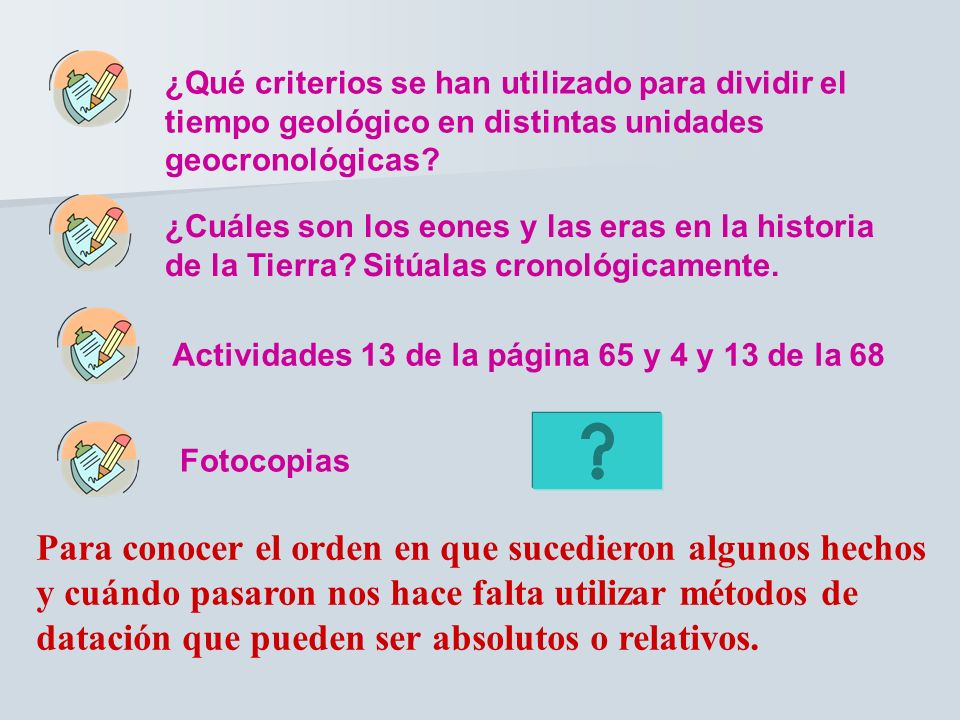 ¿Qué criterios se han utilizado para dividir el tiempo geológico en distintas unidades geocronológicas?

¿Cuáles son los eones y las eras en la historia de la Tierra? Sitúalas cronológicamente.

Actividades 13 de la página 65 y 4 y 13 de la 68

Fotocopias

?

Para conocer el orden en que sucedieron algunos hechos y cuándo pasaron nos hace falta utilizar métodos de datación que pueden ser absolutos o relativos.